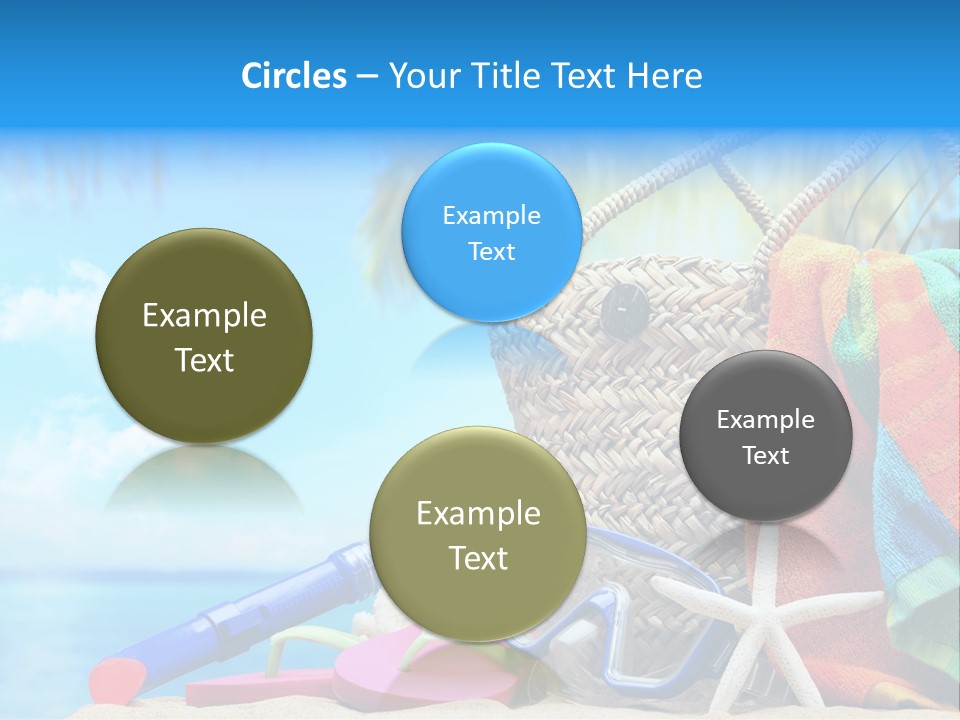 Circles – Your Title Text Here

Example Text

Example Text

Example Text

Example Text